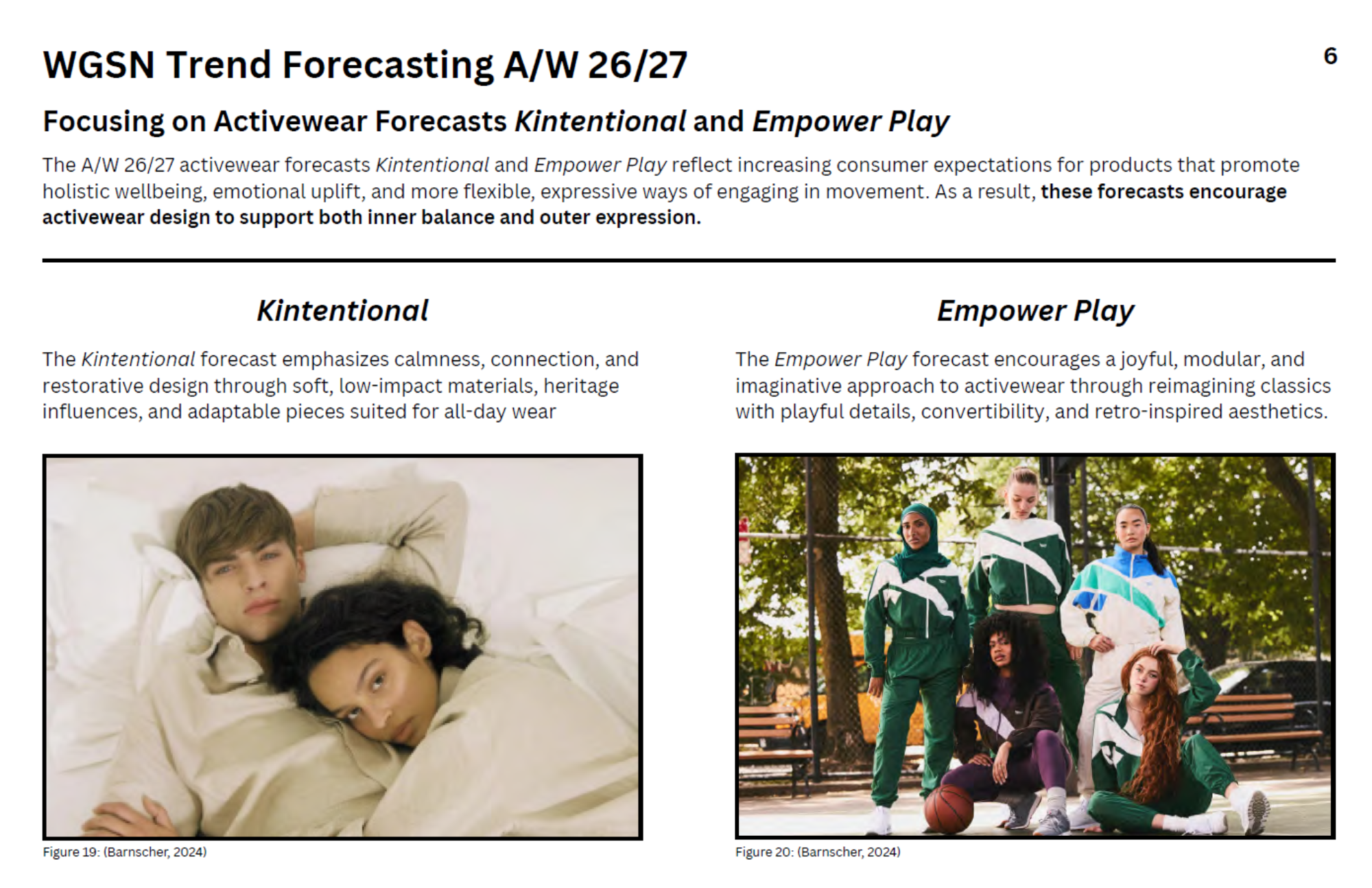 WGSN Trend Forecasting A/W 26/27

6

Focusing on Activewear Forecasts Kintentional and Empower Play

The A/W 26/27 activewear forecasts Kintentional and Empower Play reflect increasing consumer expectations for products that promote holistic wellbeing, emotional uplift, and more flexible, expressive ways of engaging in movement. As a result, these forecasts encourage activewear design to support both inner balance and outer expression.

Kintentional

The Kintentional forecast emphasizes calmness, connection, and restorative design through soft, low-impact materials, heritage influences, and adaptable pieces suited for all-day wear

Figure 19: (Barnscher, 2024)

Empower Play

The Empower Play forecast encourages a joyful, modular, and imaginative approach to activewear through reimagining classics with playful details, convertibility, and retro-inspired aesthetics.

Figure 20: (Barnscher, 2024)